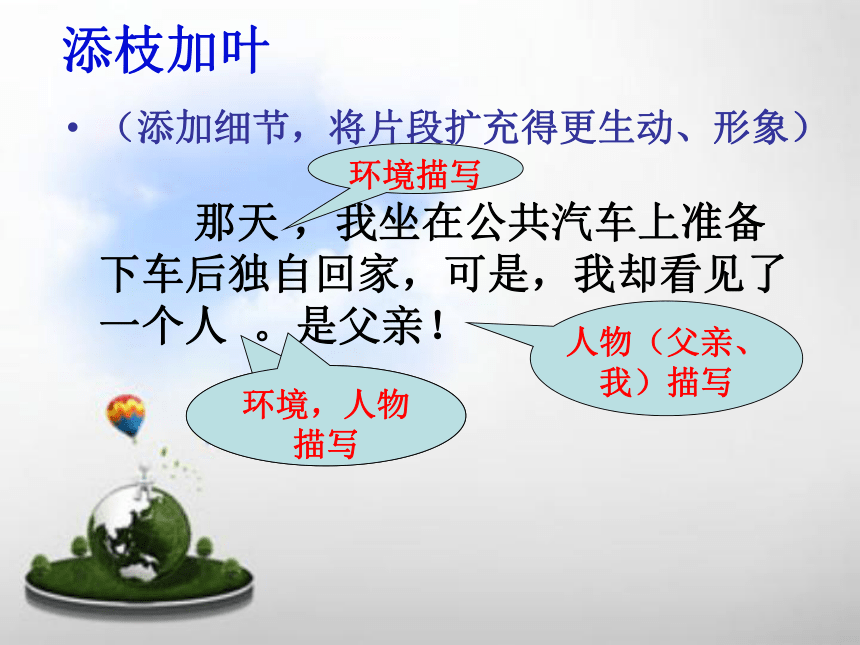 添枝加叶

• （添加细节，将片段扩充得更生动、形象）

环境描写

那天，我坐在公共汽车上准备下车后独自回家，可是，我却看见了一个人 。是父亲！

人物（父亲、我）描写

环境，人物描写